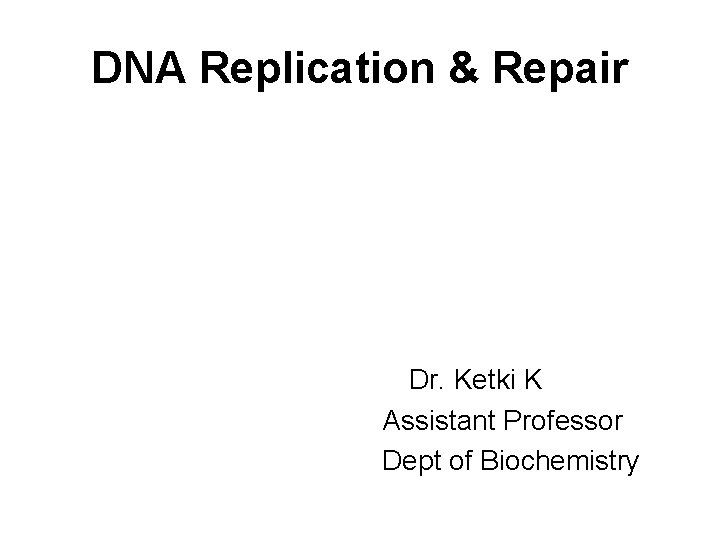 DNA Replication & Repair

Dr. Ketki K
Assistant Professor
Dept of Biochemistry